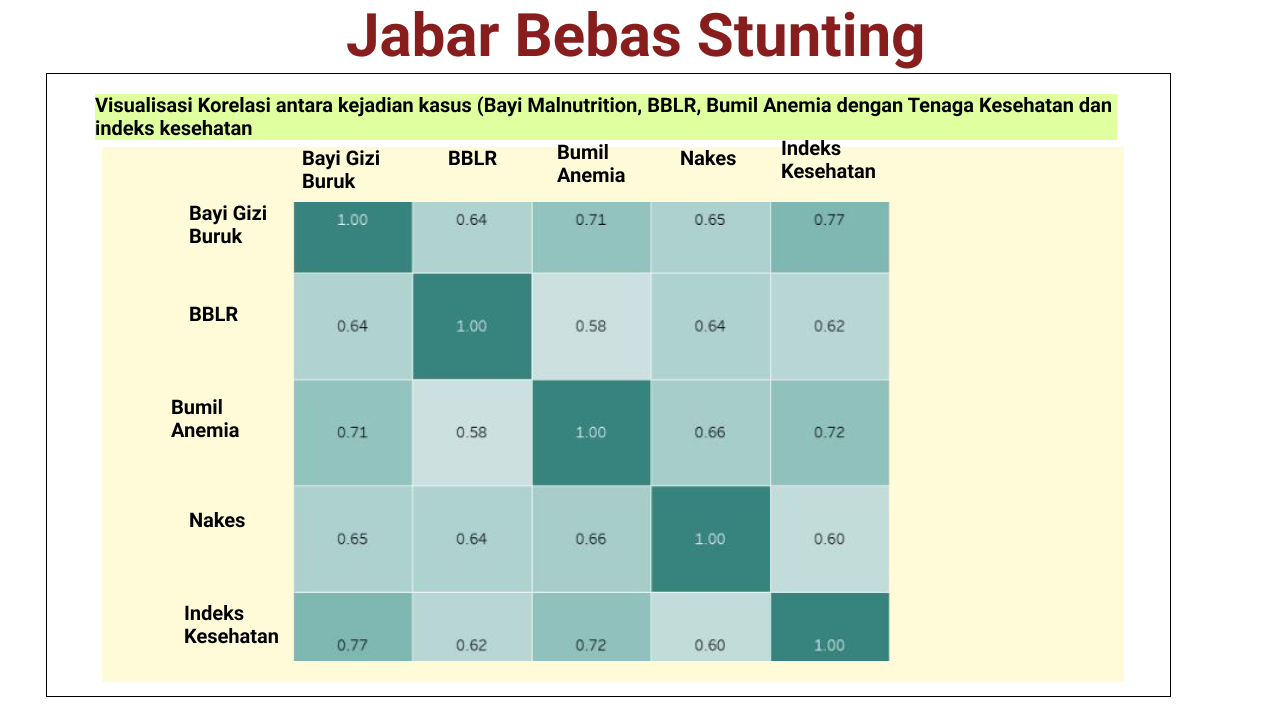 Jabar Bebas Stunting

Visualisasi Korelasi antara kejadian kasus (Bayi Malnutrition, BBLR, Bumil Anemia dengan Tenaga Kesehatan dan indeks kesehatan

| | Bayi Gizi Buruk | BBLR | Bumil Anemia | Nakes | Indeks Kesehatan |
|---|---|---|---|---|---|
| Bayi Gizi Buruk | 1.00 | 0.64 | 0.71 | 0.65 | 0.77 |
| BBLR | 0.64 | 1.00 | 0.58 | 0.64 | 0.62 |
| Bumil Anemia | 0.71 | 0.58 | 1.00 | 0.66 | 0.72 |
| Nakes | 0.65 | 0.64 | 0.66 | 1.00 | 0.60 |
| Indeks Kesehatan | 0.77 | 0.62 | 0.72 | 0.60 | 1.00 |